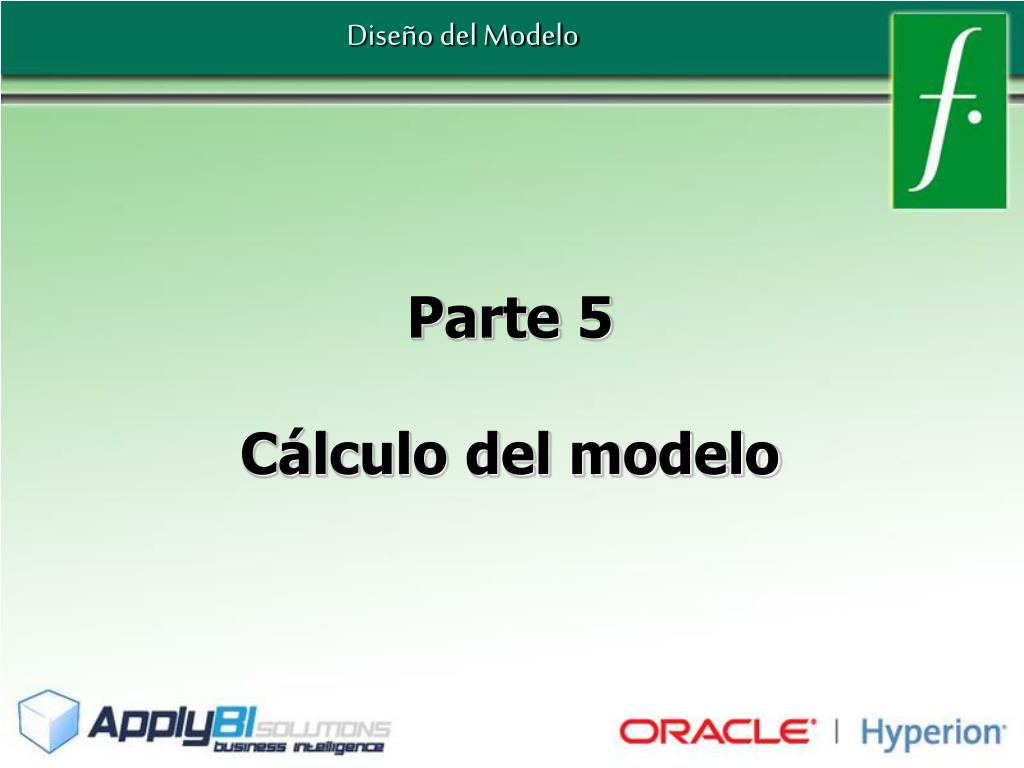 Diseño del Modelo

f.

Parte 5

Cálculo del modelo

ApplyBI SOLUTIONS business intelligence

ORACLE | Hyperion